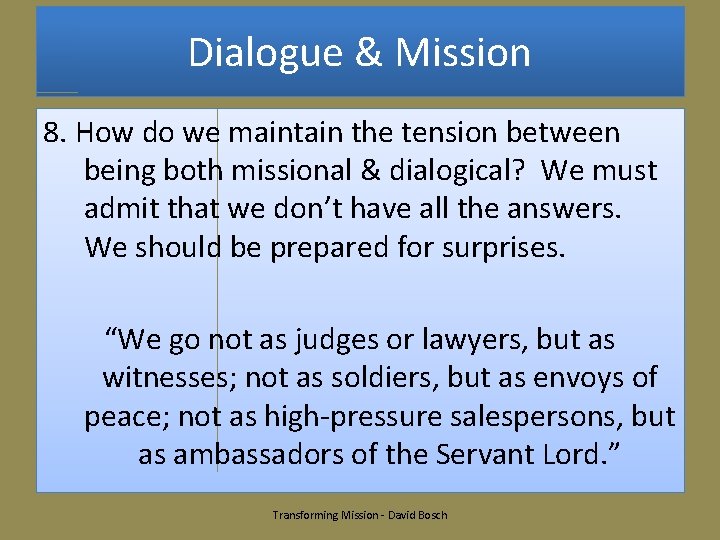 Dialogue & Mission

8. How do we maintain the tension between being both missional & dialogical? We must admit that we don't have all the answers. We should be prepared for surprises.

"We go not as judges or lawyers, but as witnesses; not as soldiers, but as envoys of peace; not as high-pressure salespersons, but as ambassadors of the Servant Lord."

Transforming Mission - David Bosch